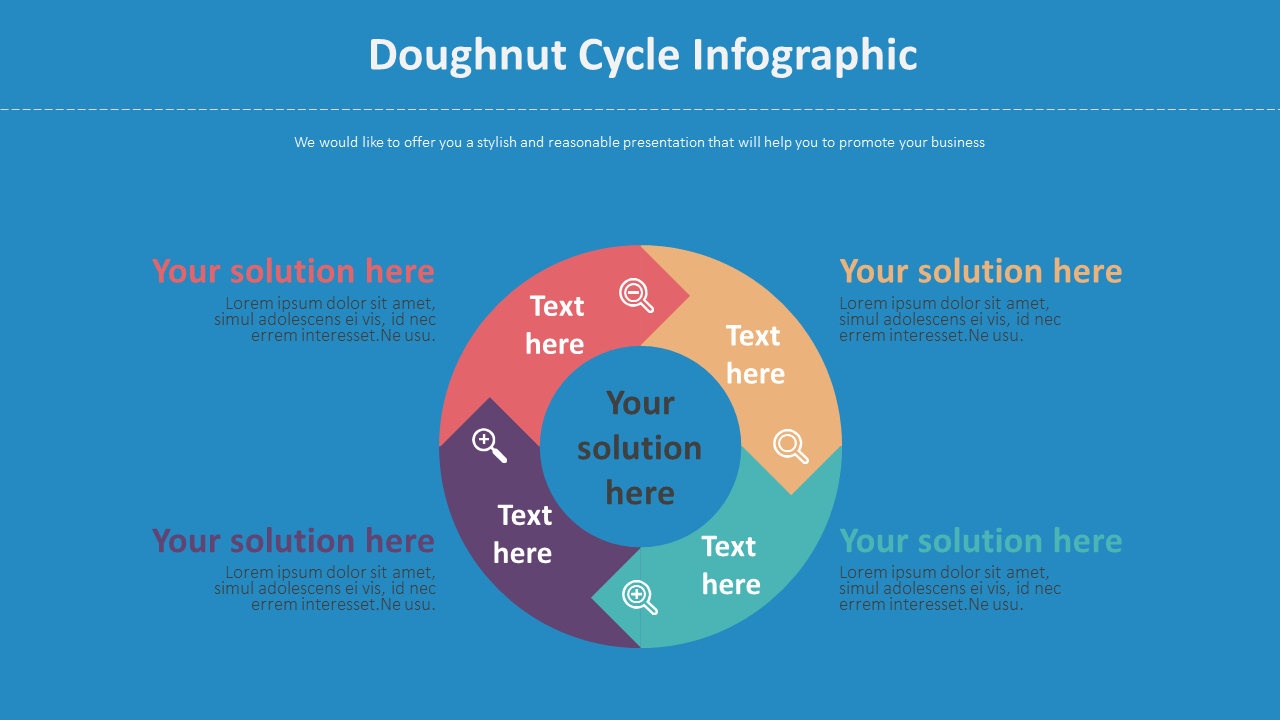 Doughnut Cycle Infographic

We would like to offer you a stylish and reasonable presentation that will help you to promote your business

Your solution here
Lorem ipsum dolor sit amet, simul adolescens ei vis, id nec errem interesset.Ne usu.

Your solution here
Lorem ipsum dolor sit amet, simul adolescens ei vis, id nec errem interesset.Ne usu.

Text here

Text here

Your solution here

Text here

Text here

Your solution here
Lorem ipsum dolor sit amet, simul adolescens ei vis, id nec errem interesset.Ne usu.

Your solution here
Lorem ipsum dolor sit amet, simul adolescens ei vis, id nec errem interesset.Ne usu.